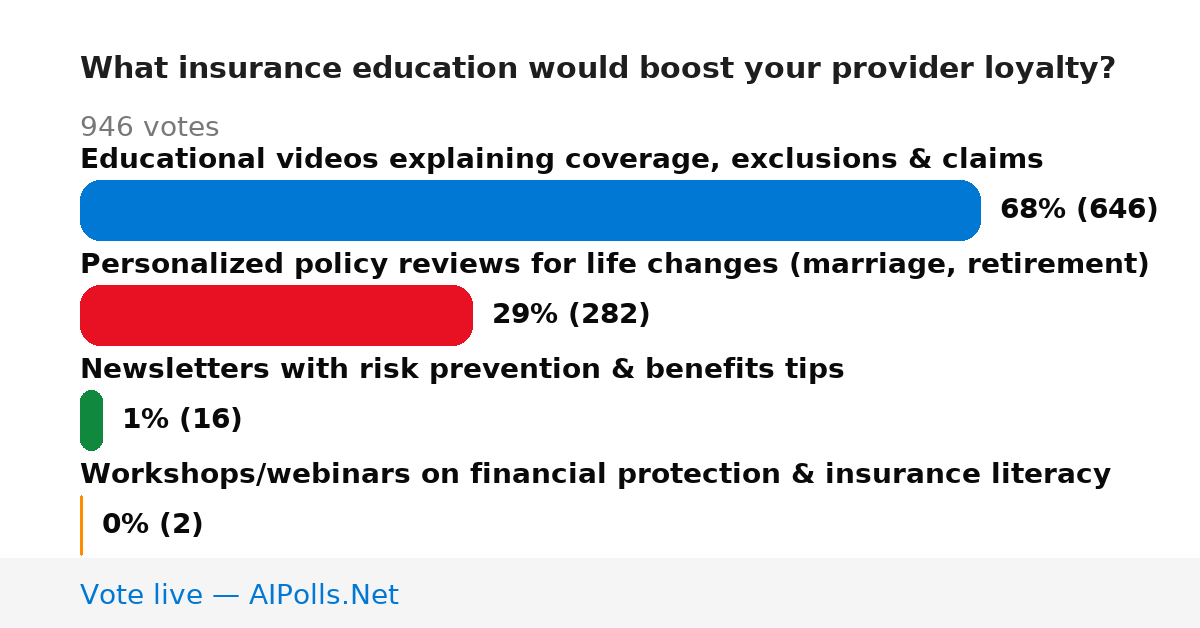 What insurance education would boost your provider loyalty?

946 votes

Educational videos explaining coverage, exclusions & claims

68% (646)

Personalized policy reviews for life changes (marriage, retirement)

29% (282)

Newsletters with risk prevention & benefits tips

1% (16)

Workshops/webinars on financial protection & insurance literacy

0% (2)

Vote live — AIPolls.Net